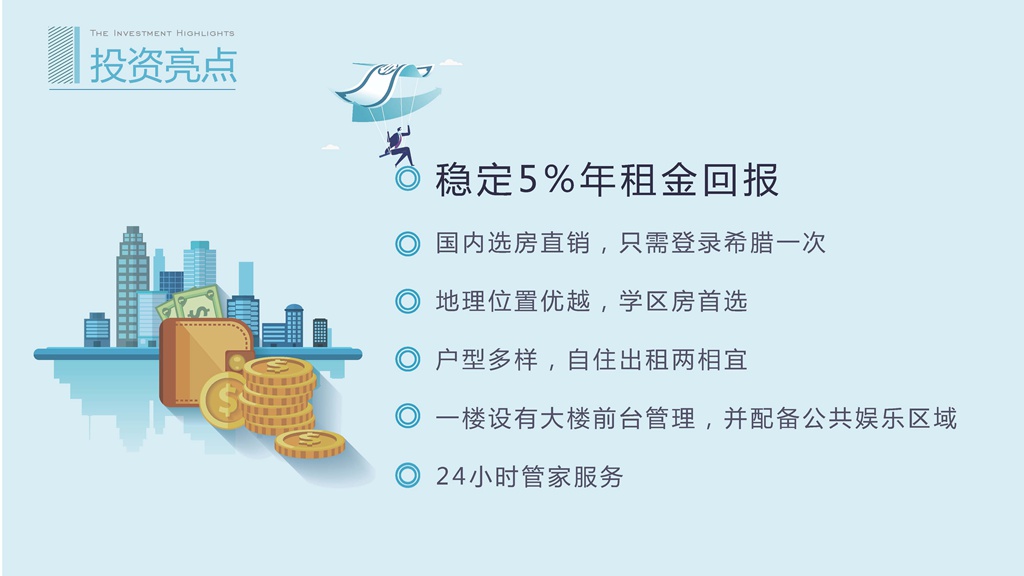 THE INVESTMENT HIGHLIGHTS
投资亮点

稳定5%年租金回报

国内选房直销，只需登录希腊一次

地理位置优越，学区房首选

户型多样，自住出租两相宜

一楼设有大楼前台管理，并配备公共娱乐区域

24小时管家服务